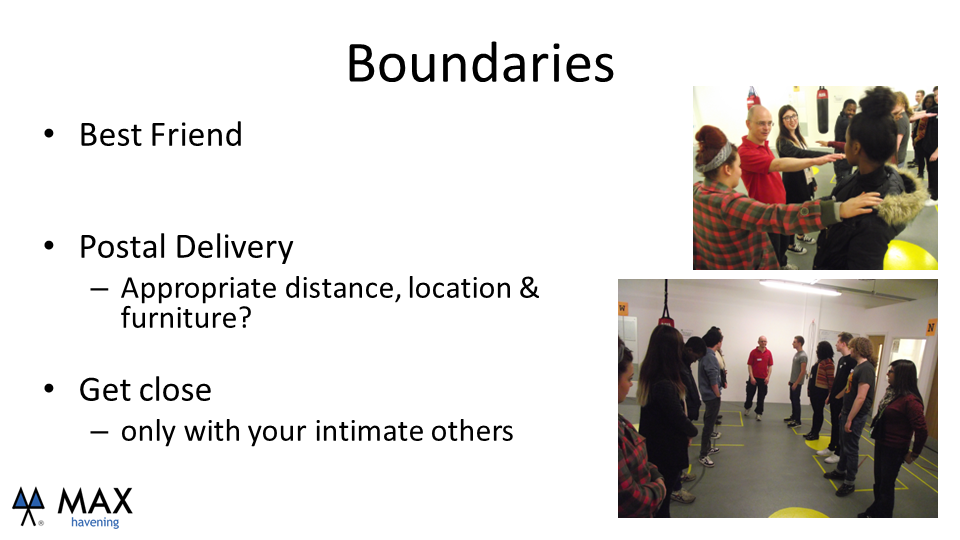 Boundaries

• Best Friend

• Postal Delivery
– Appropriate distance, location & furniture?

• Get close
– only with your intimate others

MAX
havening